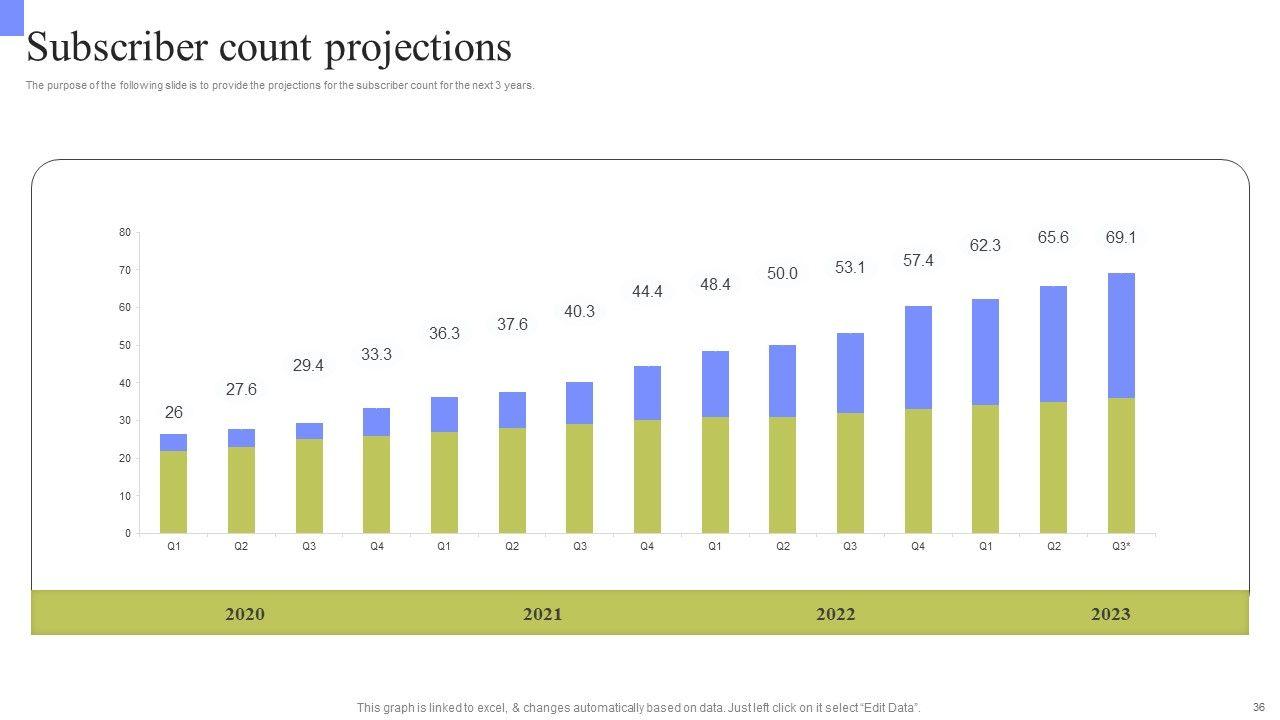 Subscriber count projections

The purpose of the following slide is to provide the projections for the subscriber count for the next 3 years.

80
70
60
50
40
30
20
10
0

26
27.6
29.4
33.3
36.3
37.6
40.3
44.4
48.4
50.0
53.1
57.4
62.3
65.6
69.1

Q1 Q2 Q3 Q4 Q1 Q2 Q3 Q4 Q1 Q2 Q3 Q4 Q1 Q2 Q3*

2020 2021 2022 2023

This graph is linked to excel, & changes automatically based on data. Just left click on it select "Edit Data".

36